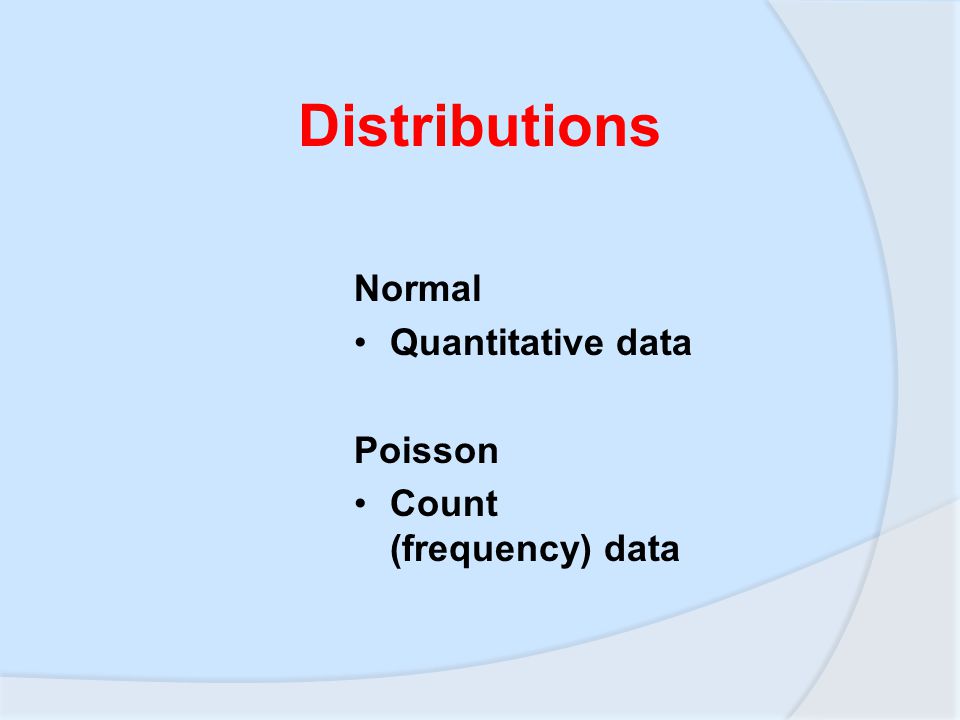 Distributions

Normal
• Quantitative data

Poisson
• Count (frequency) data